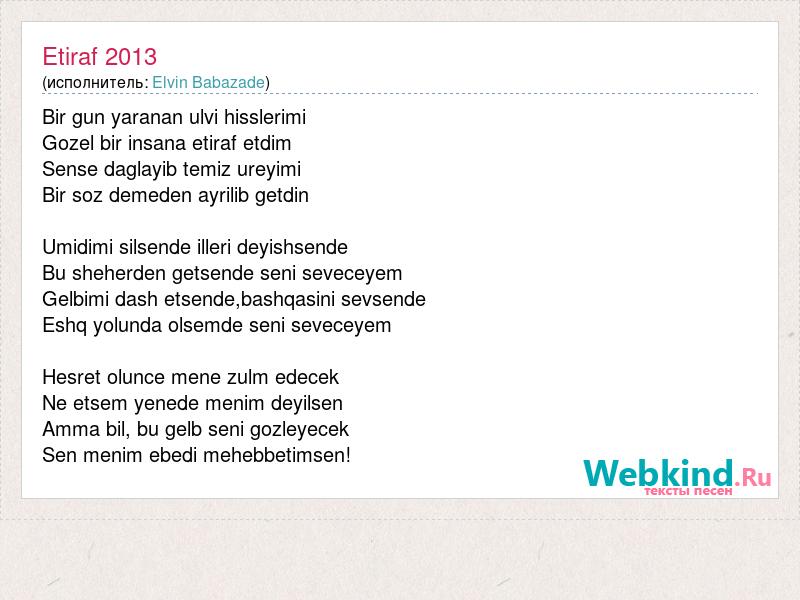 Etiraf 2013
(исполнитель: Elvin Babazade)

Bir gun yaranan ulvi hisslerimi
Gozel bir insana etiraf etdim
Sense daglayib temiz ureyimi
Bir soz demeden ayrilib getdin

Umidimi silsende illeri deyishsende
Bu sheherden getsende seni seveceyem
Gelbimi dash etsende,bashqasini sevsende
Eshq yolunda olsemde seni seveceyem

Hesret olunce mene zulm edecek
Ne etsem yenede menim deyilsen
Amma bil, bu gelb seni gozleyecek
Sen menim ebedi mehebbetimsen!

Webkind.Ru
тексты песен